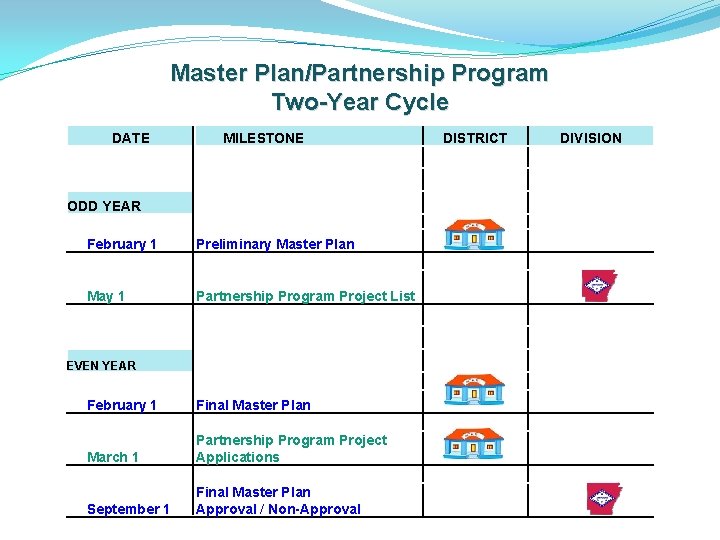 Master Plan/Partnership Program
Two-Year Cycle

| DATE | MILESTONE | DISTRICT | DIVISION |
|---|---|---|---|
| ODD YEAR | | | |
| February 1 | Preliminary Master Plan | | |
| May 1 | Partnership Program Project List | | |
| EVEN YEAR | | | |
| February 1 | Final Master Plan | | |
| March 1 | Partnership Program Project Applications | | |
| September 1 | Final Master Plan Approval / Non-Approval | | |